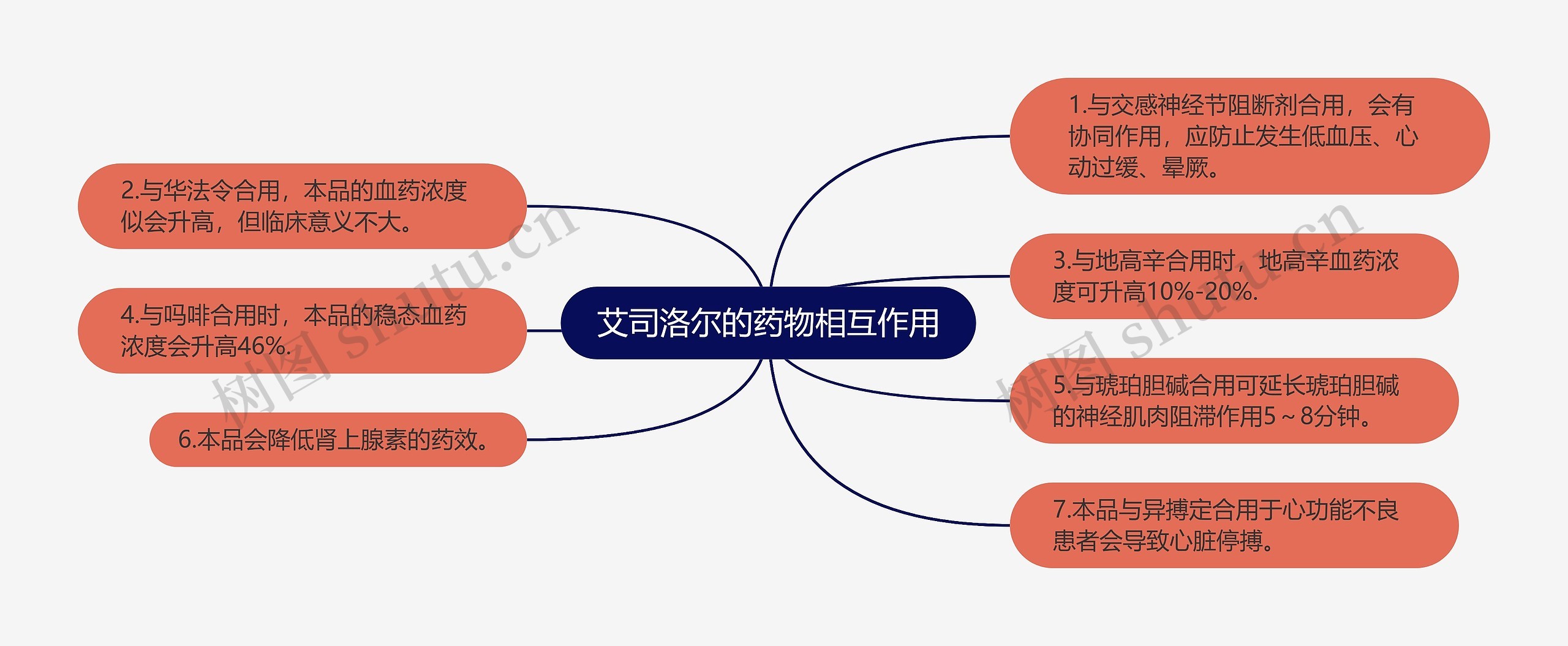 艾司洛尔的药物相互作用

1.与交感神经节阻断剂合用，会有协同作用，应防止发生低血压、心动过缓、晕厥。

2.与华法令合用，本品的血药浓度似会升高，但临床意义不大。

3.与地高辛合用时，地高辛血药浓度可升高10%-20%.

4.与吗啡合用时，本品的稳态血药浓度会升高46%.

5.与琥珀胆碱合用可延长琥珀胆碱的神经肌肉阻滞作用5～8分钟。

6.本品会降低肾上腺素的药效。

7.本品与异搏定合用于心功能不良患者会导致心脏停搏。

树图 shutu.cn

树图 shutu.cn